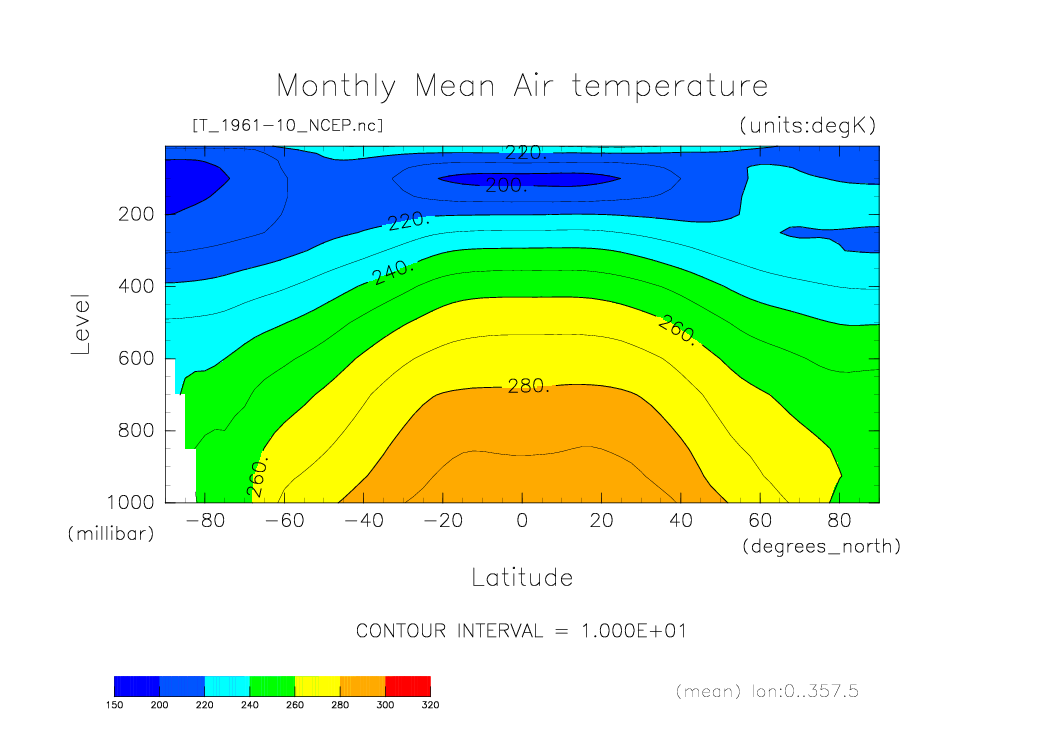 Monthly Mean Air temperature

[T_1961-10_NCEP.nc]

(units:degK)

220.

200.

220.

240.

260.

280.

260.

Level

200

400

600

800

1000

(millibar)

-80 -60 -40 -20 0 20 40 60 80

(degrees_north)

Latitude

CONTOUR INTERVAL = 1.000E+01

150 200 220 240 260 280 300 320

(mean) lon:0..357.5